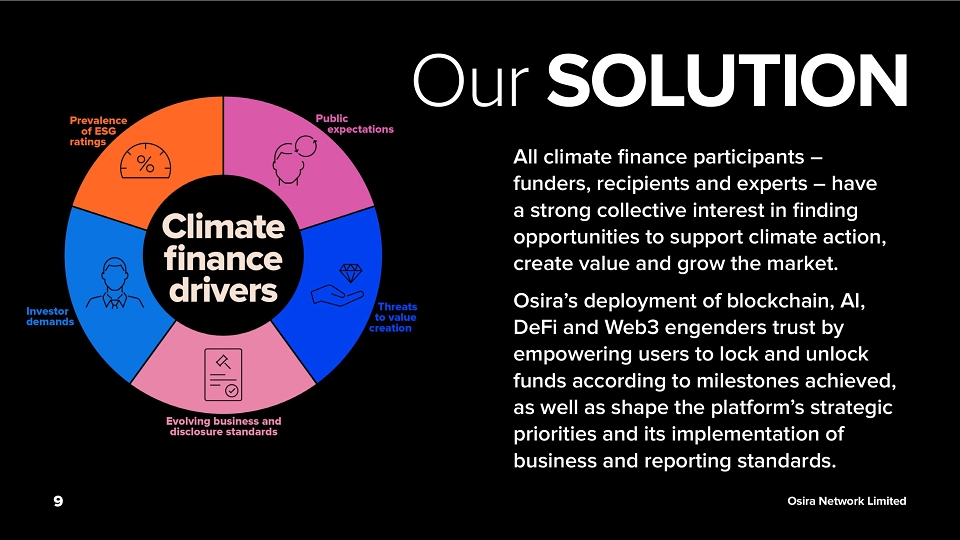 Our SOLUTION

Prevalence of ESG ratings

Public expectations

Climate finance drivers

Investor demands

Threats to value creation

Evolving business and disclosure standards

All climate finance participants – funders, recipients and experts – have a strong collective interest in finding opportunities to support climate action, create value and grow the market.

Osira's deployment of blockchain, AI, DeFi and Web3 engenders trust by empowering users to lock and unlock funds according to milestones achieved, as well as shape the platform's strategic priorities and its implementation of business and reporting standards.

9

Osira Network Limited